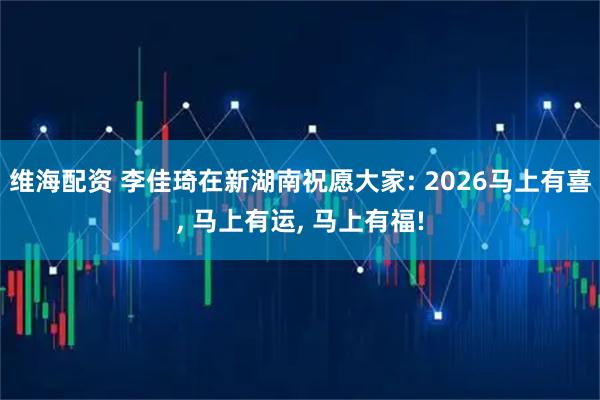 维海配资 李佳琦在新湖南祝愿大家: 2026马上有喜, 马上有运, 马上有福!